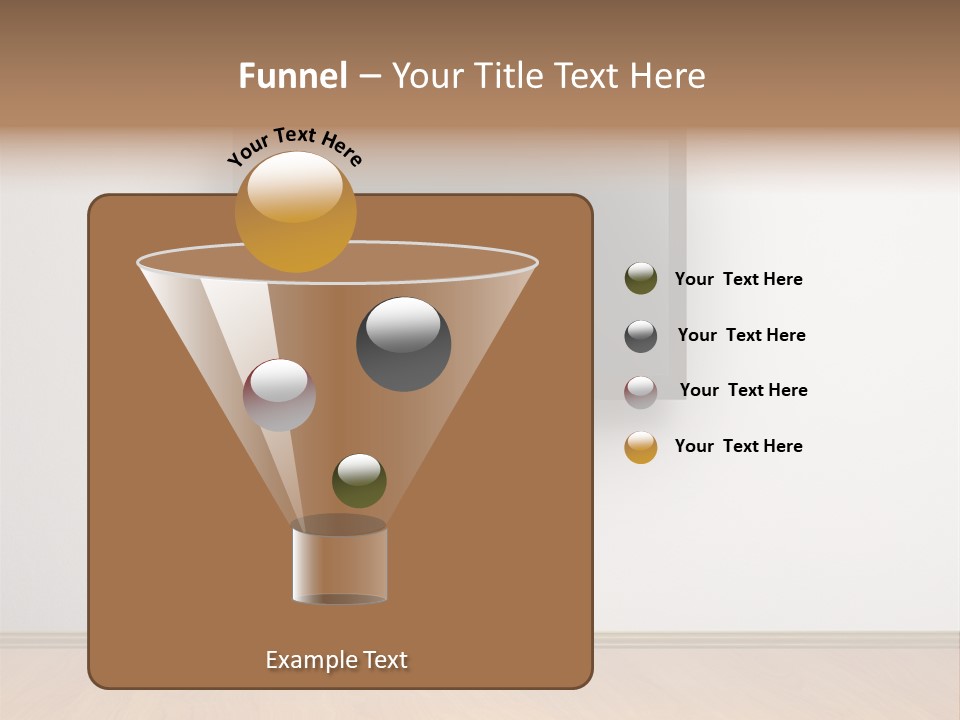 Funnel – Your Title Text Here

Your Text Here

Your Text Here

Your Text Here

Your Text Here

Your Text Here

Example Text